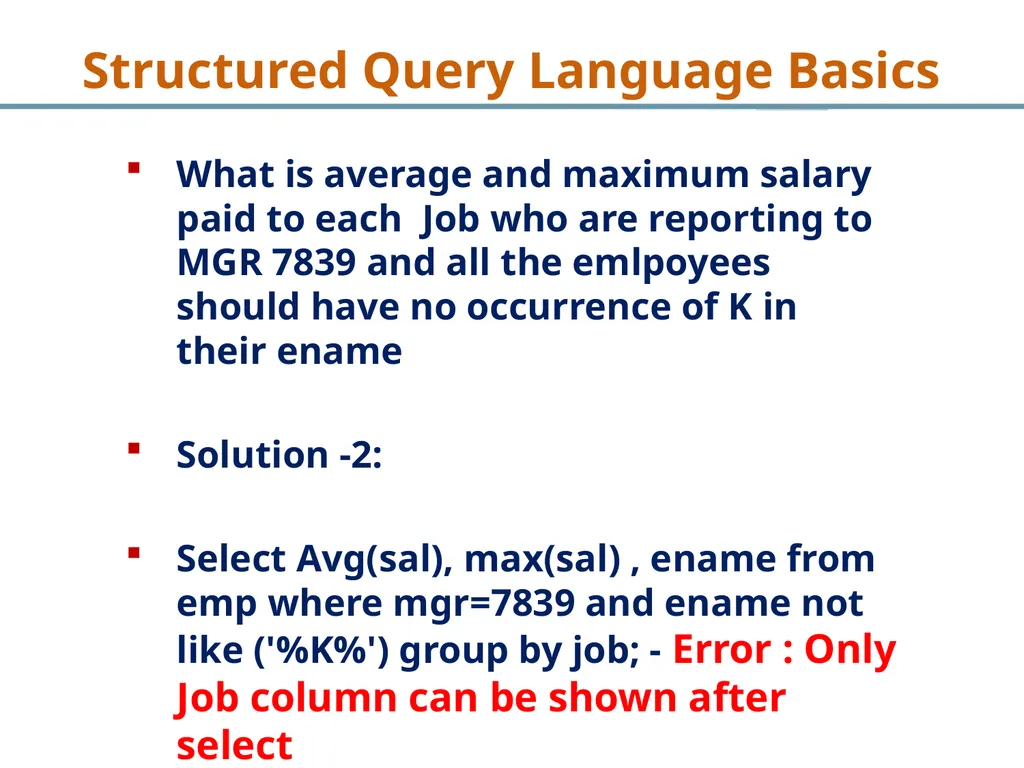 Structured Query Language Basics

▪ What is average and maximum salary paid to each Job who are reporting to MGR 7839 and all the emlpoyees should have no occurrence of K in their ename

▪ Solution -2:

▪ Select Avg(sal), max(sal) , ename from emp where mgr=7839 and ename not like ('%K%') group by job; - Error : Only Job column can be shown after select